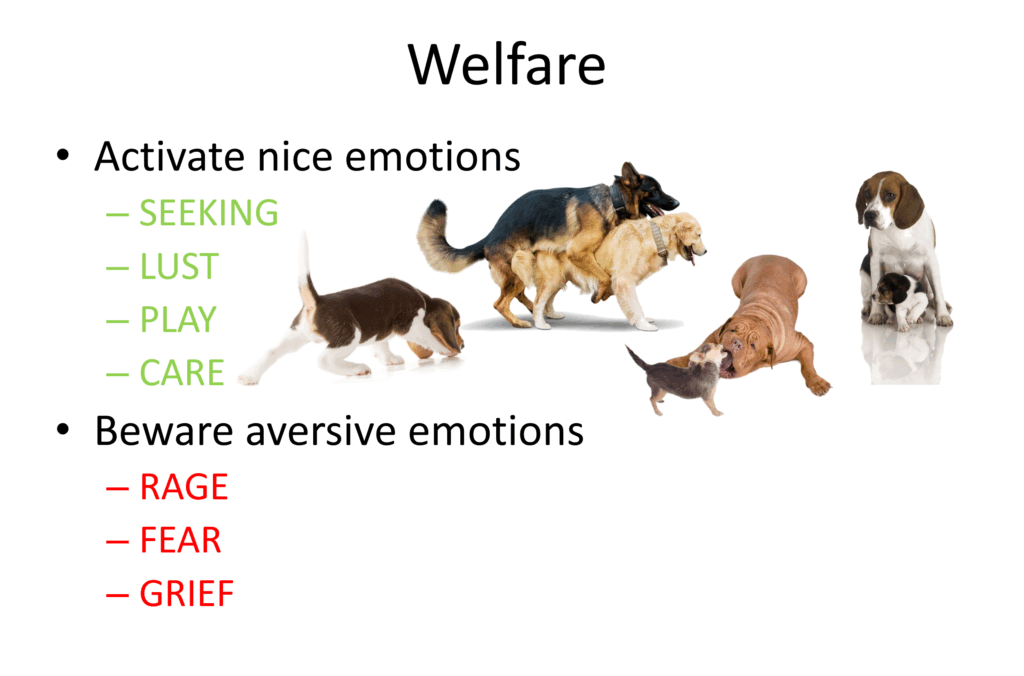 Welfare

• Activate nice emotions
 – SEEKING
 – LUST
 – PLAY
 – CARE
• Beware aversive emotions
 – RAGE
 – FEAR
 – GRIEF